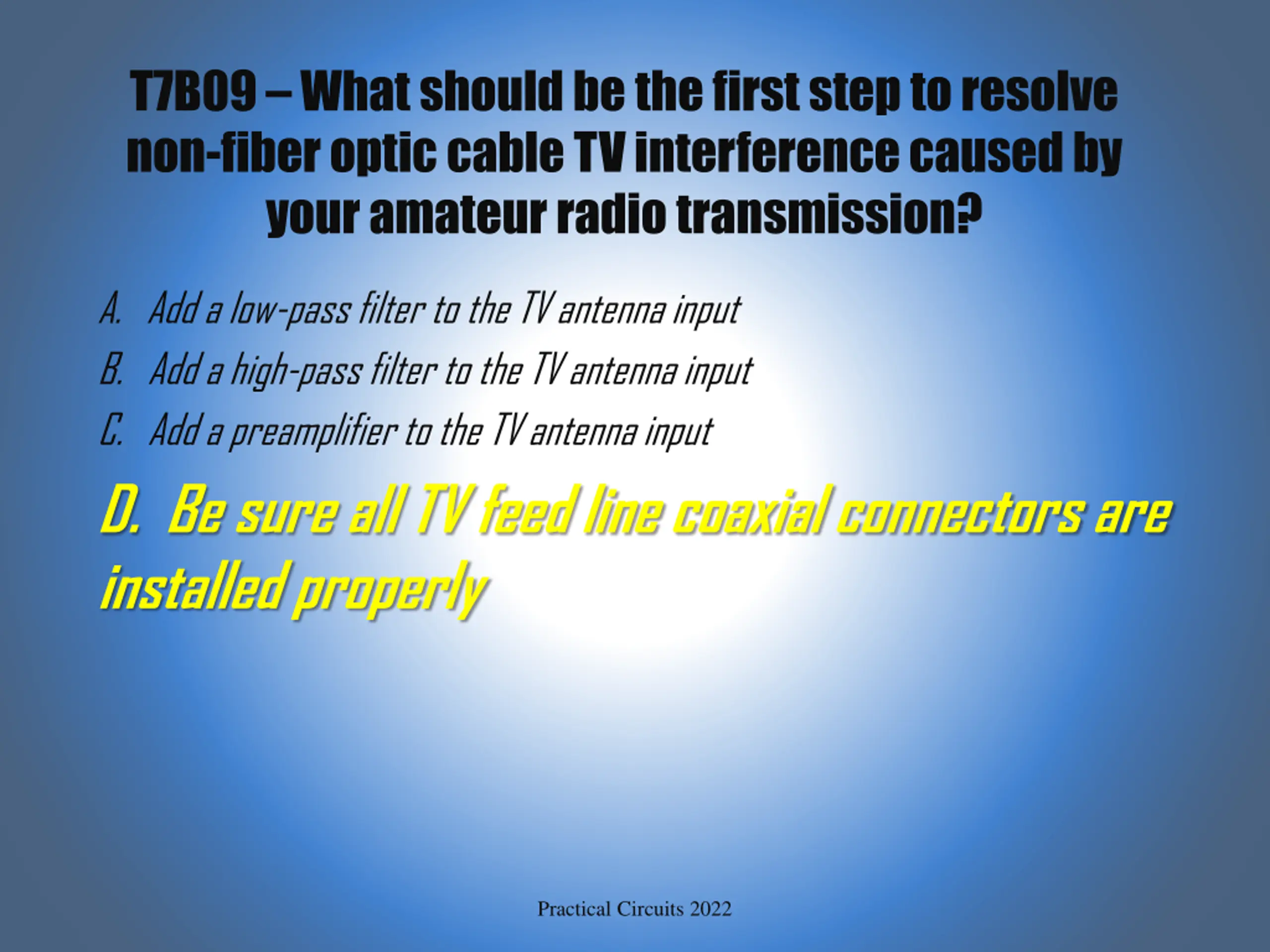 T7B09 – What should be the first step to resolve non-fiber optic cable TV interference caused by your amateur radio transmission?

A. Add a low-pass filter to the TV antenna input

B. Add a high-pass filter to the TV antenna input

C. Add a preamplifier to the TV antenna input

D. Be sure all TV feed line coaxial connectors are installed properly

Practical Circuits 2022